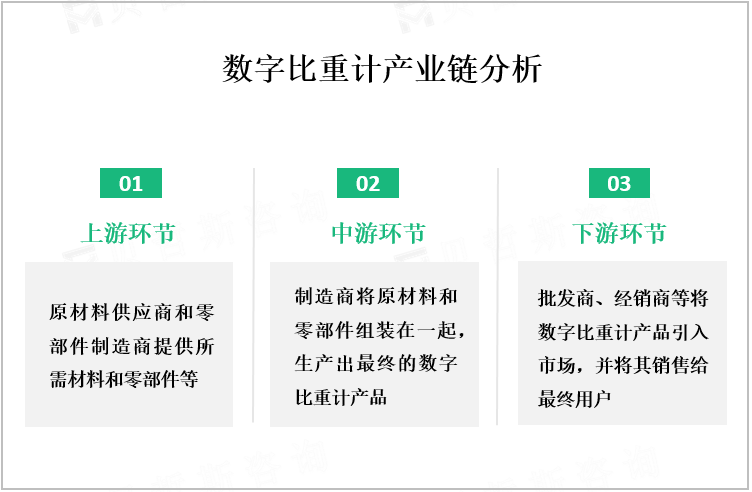 数字比重计产业链分析

01

上游环节

原材料供应商和零部件制造商提供所需材料和零部件等

02

中游环节

制造商将原材料和零部件组装在一起，生产出最终的数字比重计产品

03

下游环节

批发商、经销商等将数字比重计产品引入市场，并将其销售给最终用户